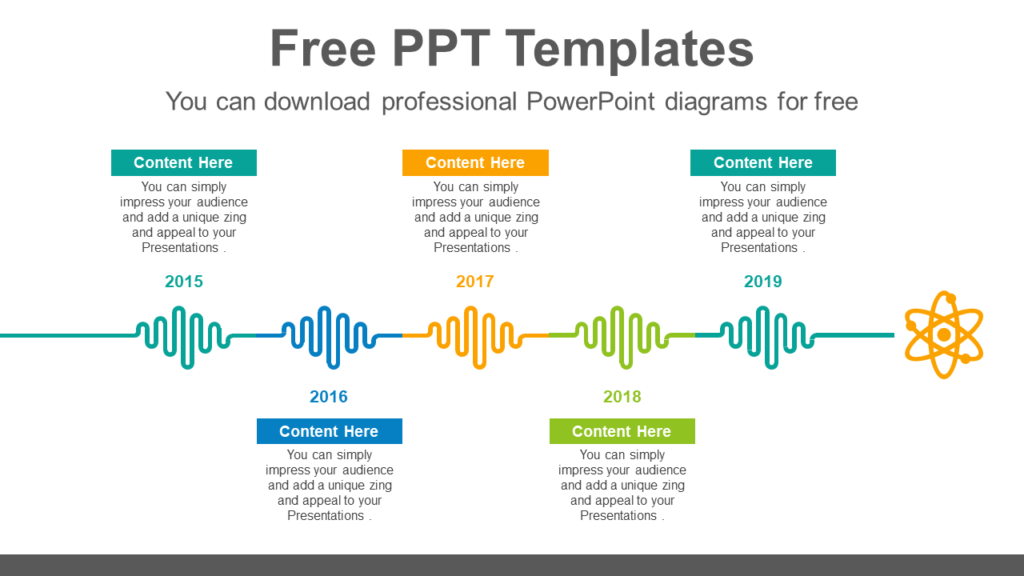 Free PPT Templates

You can download professional PowerPoint diagrams for free

Content Here
You can simply impress your audience and add a unique zing and appeal to your Presentations .

2015

Content Here
You can simply impress your audience and add a unique zing and appeal to your Presentations .

2017

Content Here
You can simply impress your audience and add a unique zing and appeal to your Presentations .

2019

2016

Content Here
You can simply impress your audience and add a unique zing and appeal to your Presentations .

2018

Content Here
You can simply impress your audience and add a unique zing and appeal to your Presentations .